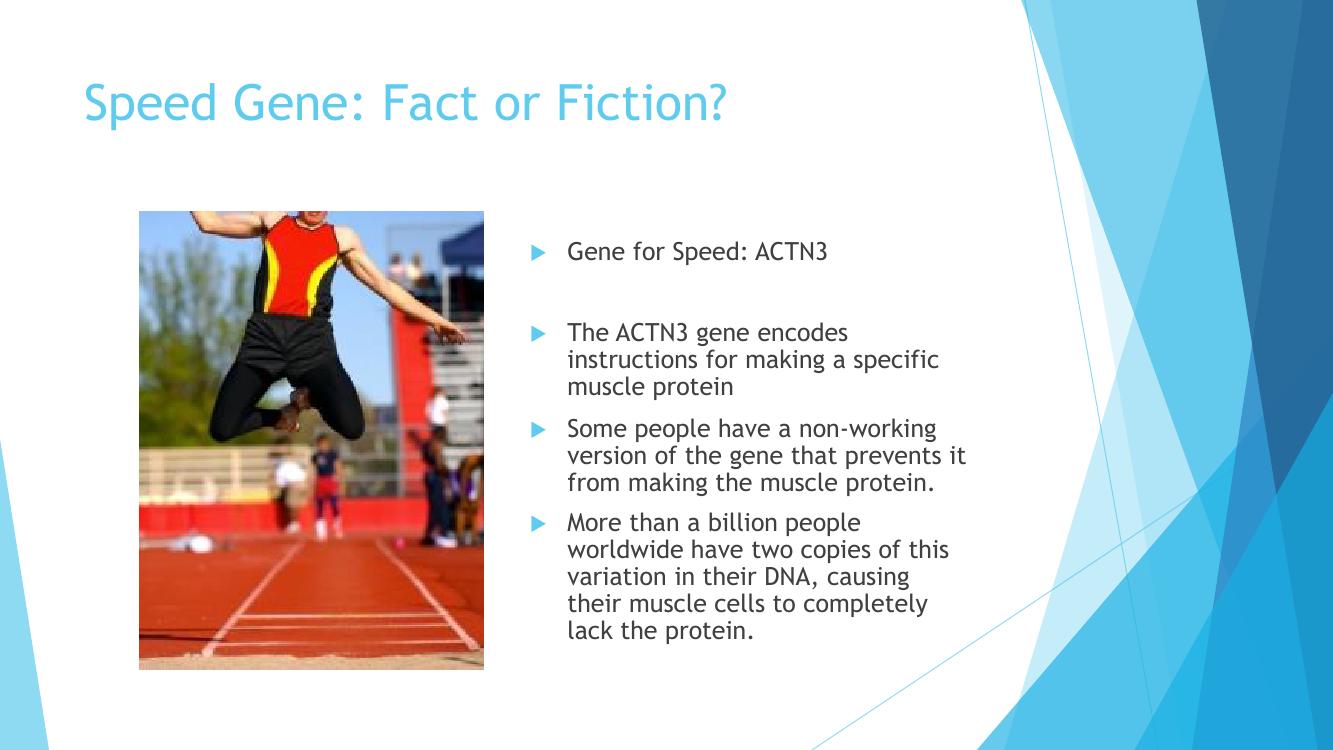 Speed Gene: Fact or Fiction?

Gene for Speed: ACTN3

The ACTN3 gene encodes instructions for making a specific muscle protein

Some people have a non-working version of the gene that prevents it from making the muscle protein.

More than a billion people worldwide have two copies of this variation in their DNA, causing their muscle cells to completely lack the protein.